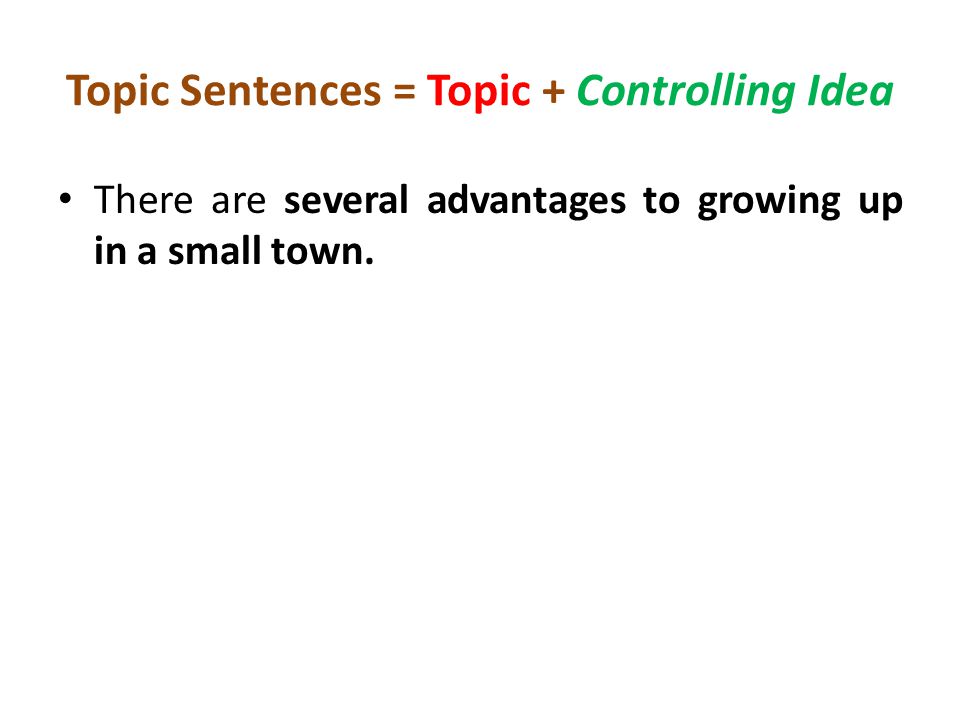 Topic Sentences = Topic + Controlling Idea

• There are several advantages to growing up in a small town.